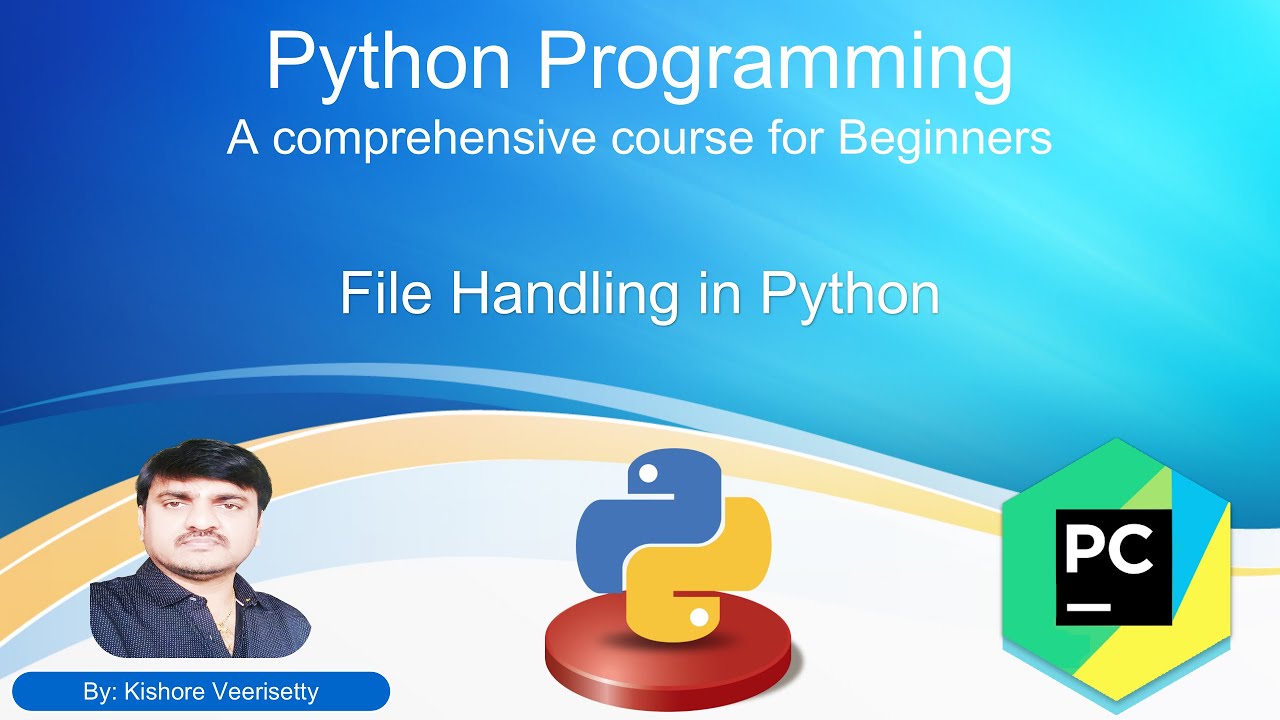 Python Programming
A comprehensive course for Beginners

File Handling in Python

PC

By: Kishore Veerisetty